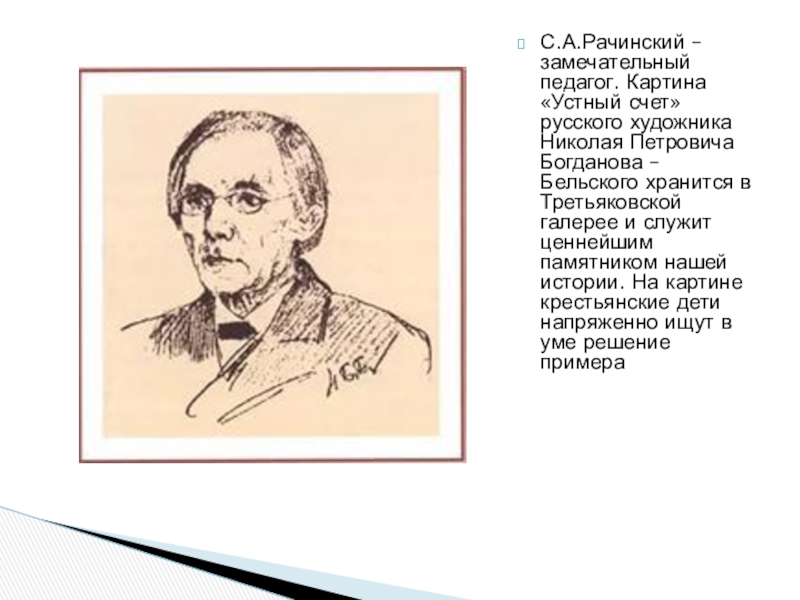 С.А.Рачинский – замечательный педагог. Картина «Устный счет» русского художника Николая Петровича Богданова – Бельского хранится в Третьяковской галерее и служит ценнейшим памятником нашей истории. На картине крестьянские дети напряженно ищут в уме решение примера